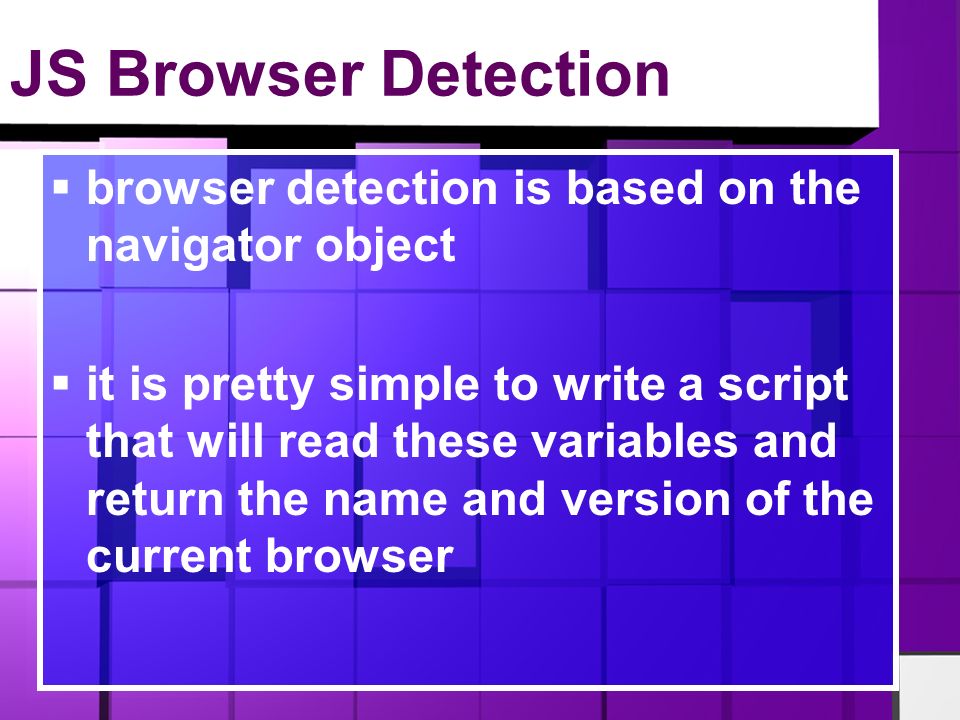 JS Browser Detection

▪ browser detection is based on the navigator object

▪ it is pretty simple to write a script that will read these variables and return the name and version of the current browser